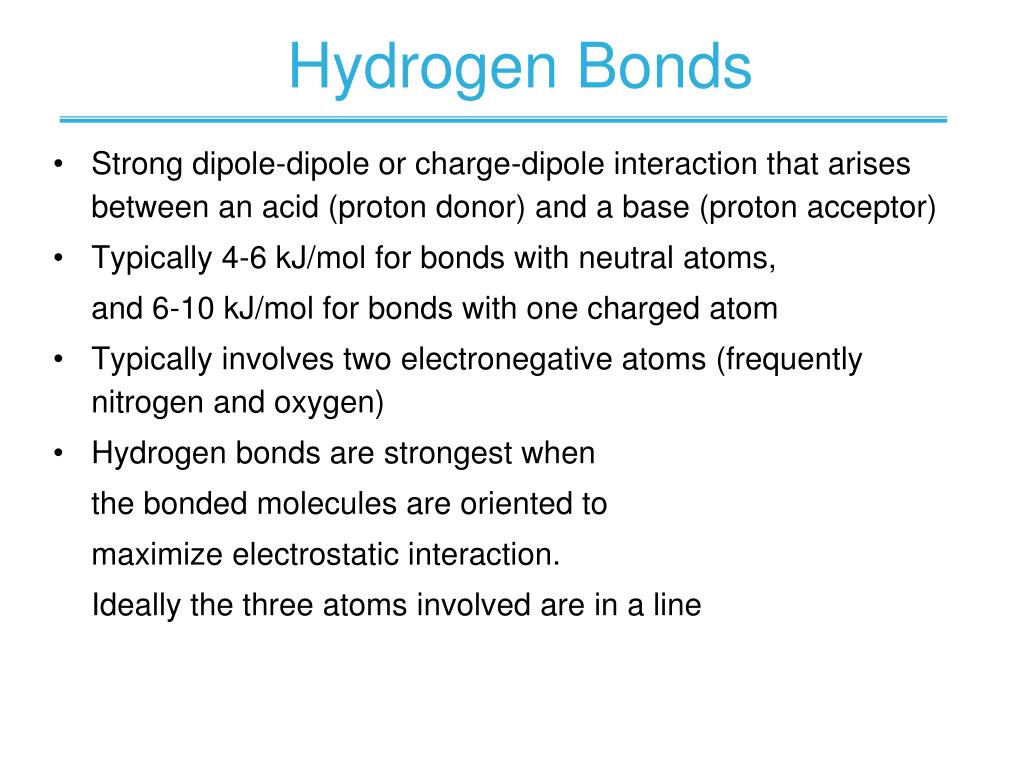 Hydrogen Bonds

• Strong dipole-dipole or charge-dipole interaction that arises between an acid (proton donor) and a base (proton acceptor)

• Typically 4-6 kJ/mol for bonds with neutral atoms,

and 6-10 kJ/mol for bonds with one charged atom

• Typically involves two electronegative atoms (frequently nitrogen and oxygen)

• Hydrogen bonds are strongest when

the bonded molecules are oriented to

maximize electrostatic interaction.

Ideally the three atoms involved are in a line